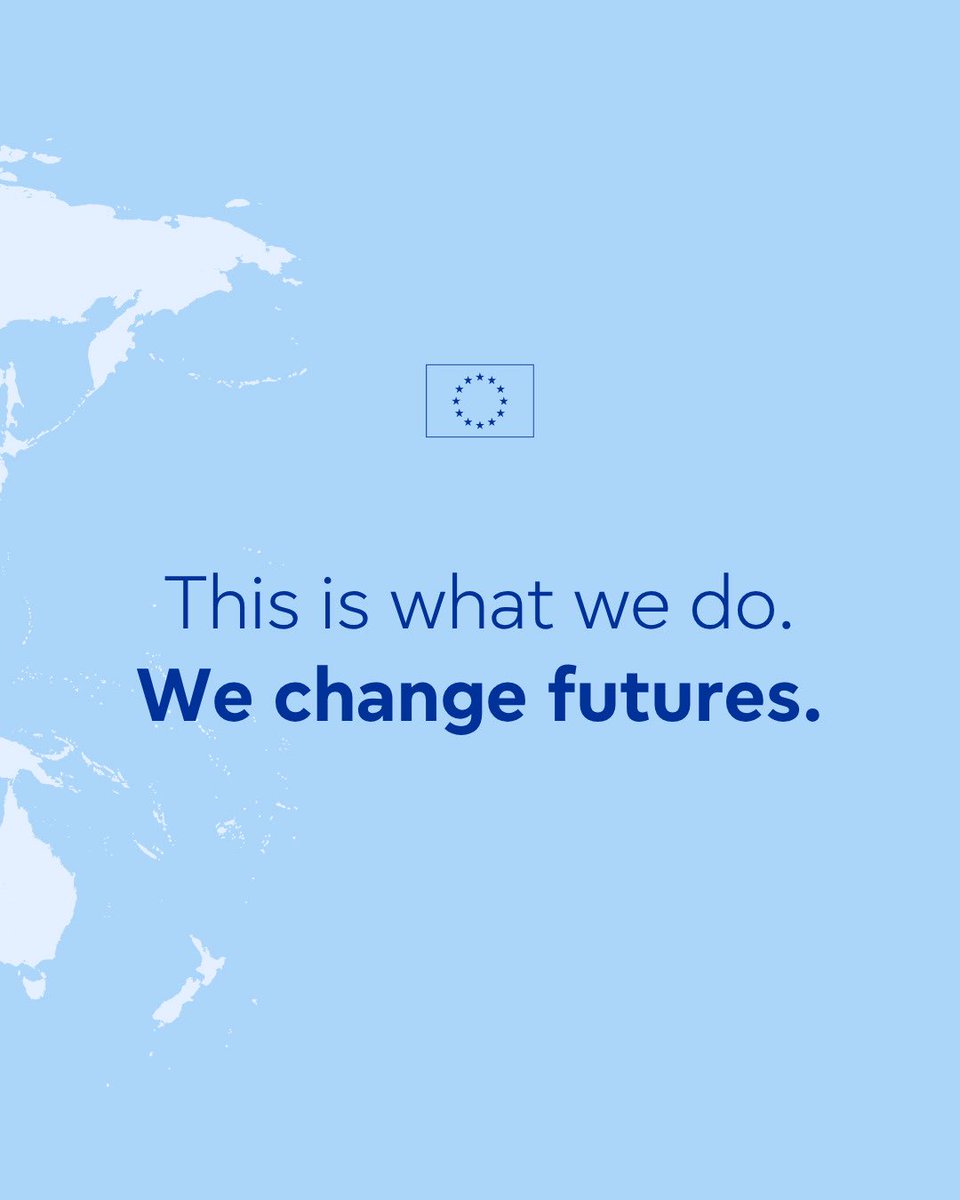 This is what we do.
We change futures.